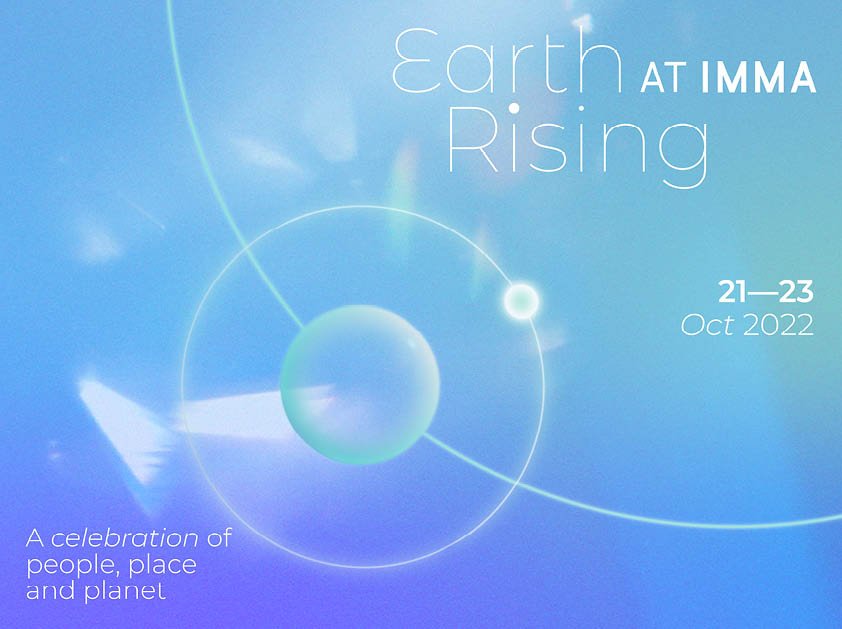 Earth AT IMMA
Rising

21—23
Oct 2022

A celebration of people, place and planet